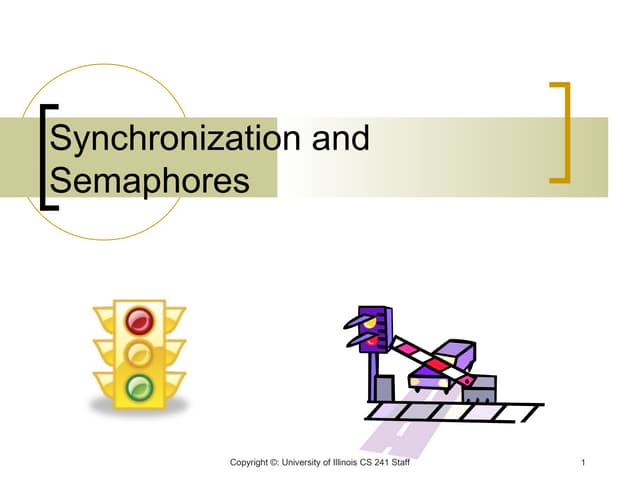 Synchronization and Semaphores

Copyright ©: University of Illinois CS 241 Staff

1